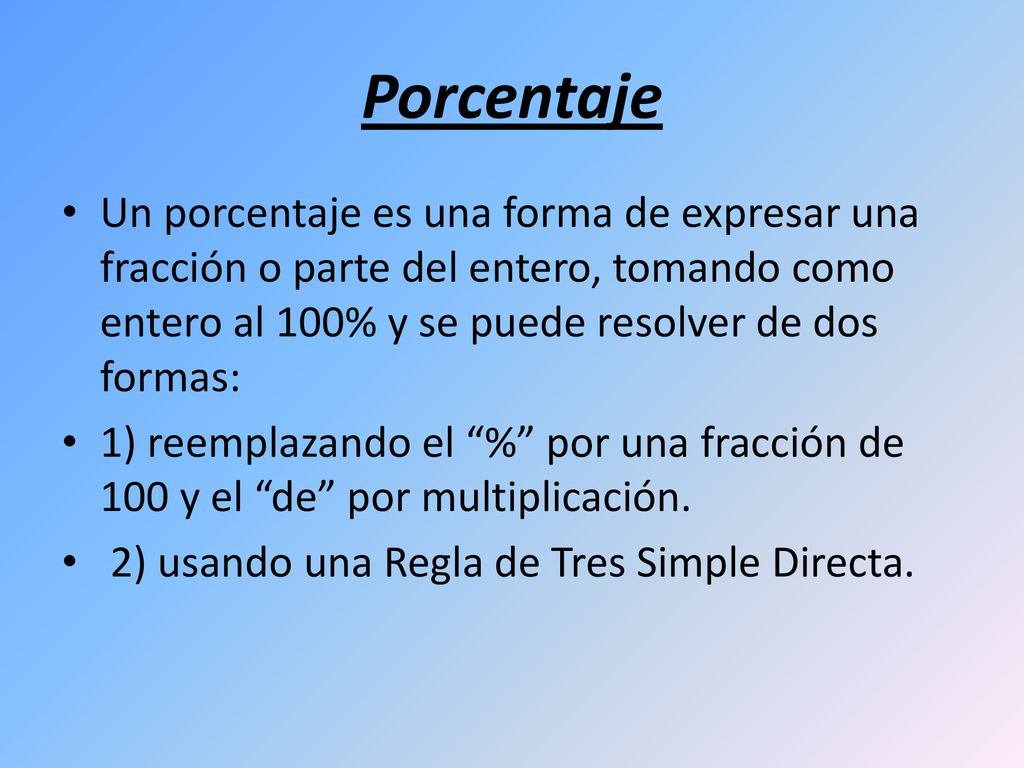 Porcentaje

• Un porcentaje es una forma de expresar una fracción o parte del entero, tomando como entero al 100% y se puede resolver de dos formas:

• 1) reemplazando el “%” por una fracción de 100 y el “de” por multiplicación.

• 2) usando una Regla de Tres Simple Directa.